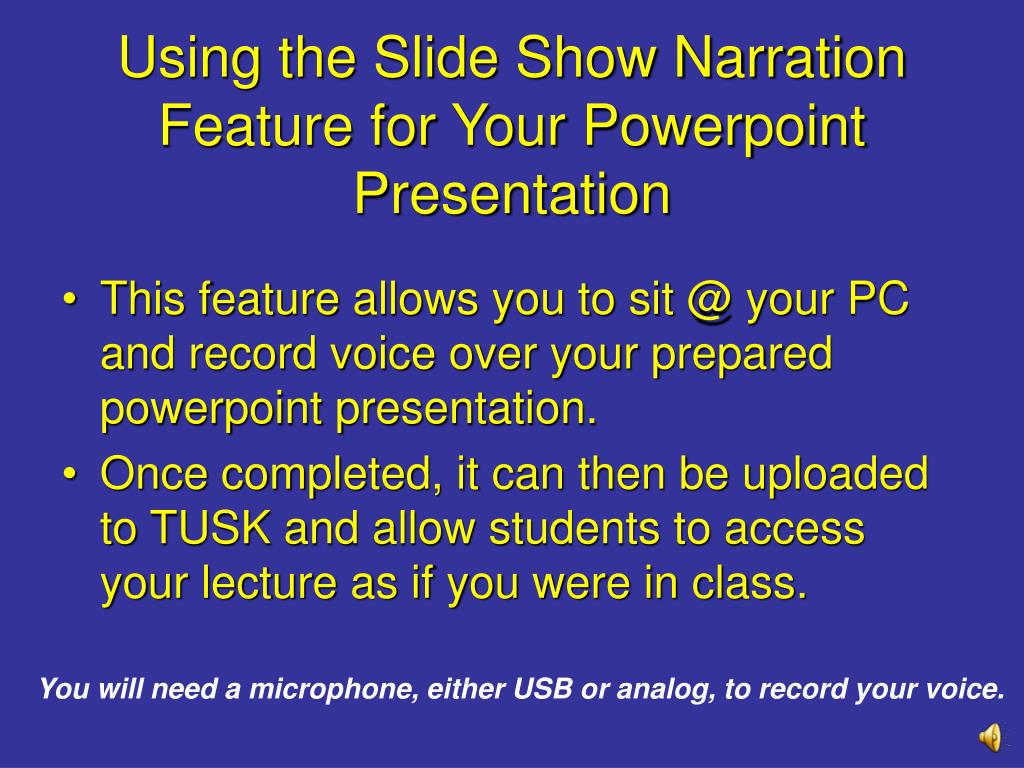 Using the Slide Show Narration Feature for Your Powerpoint Presentation

• This feature allows you to sit @ your PC and record voice over your prepared powerpoint presentation.
• Once completed, it can then be uploaded to TUSK and allow students to access your lecture as if you were in class.

You will need a microphone, either USB or analog, to record your voice.